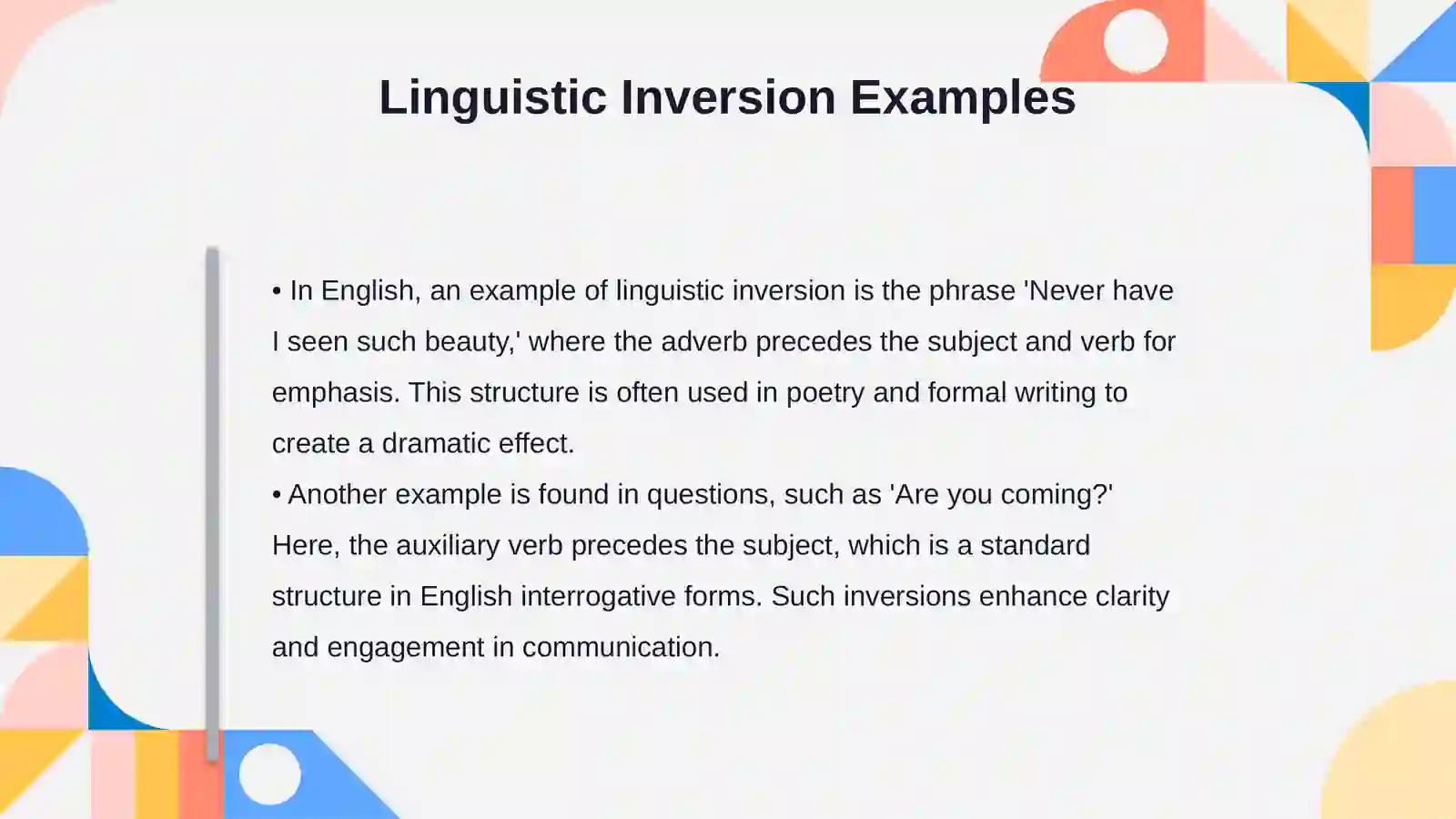 Linguistic Inversion Examples

• In English, an example of linguistic inversion is the phrase 'Never have I seen such beauty,' where the adverb precedes the subject and verb for emphasis. This structure is often used in poetry and formal writing to create a dramatic effect.
• Another example is found in questions, such as 'Are you coming?' Here, the auxiliary verb precedes the subject, which is a standard structure in English interrogative forms. Such inversions enhance clarity and engagement in communication.